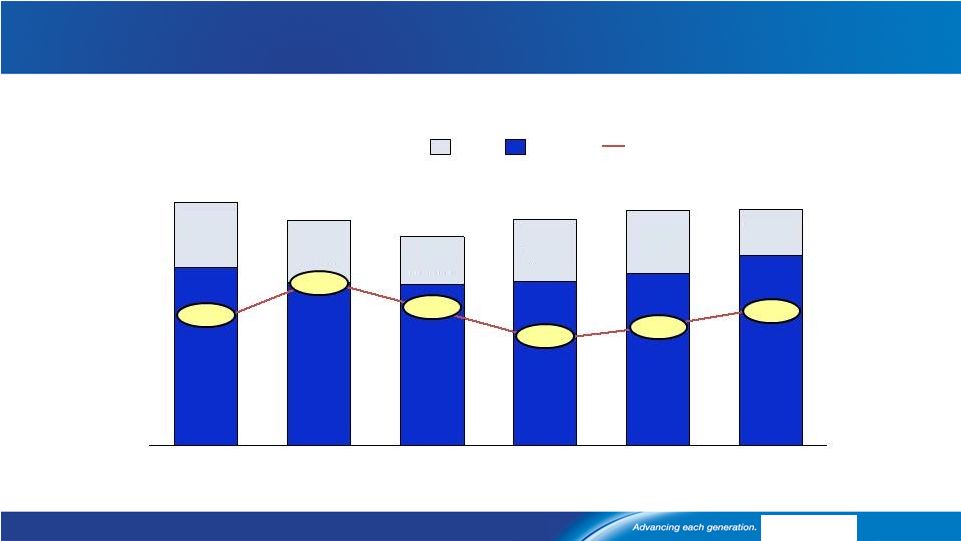 Advancing each generation.